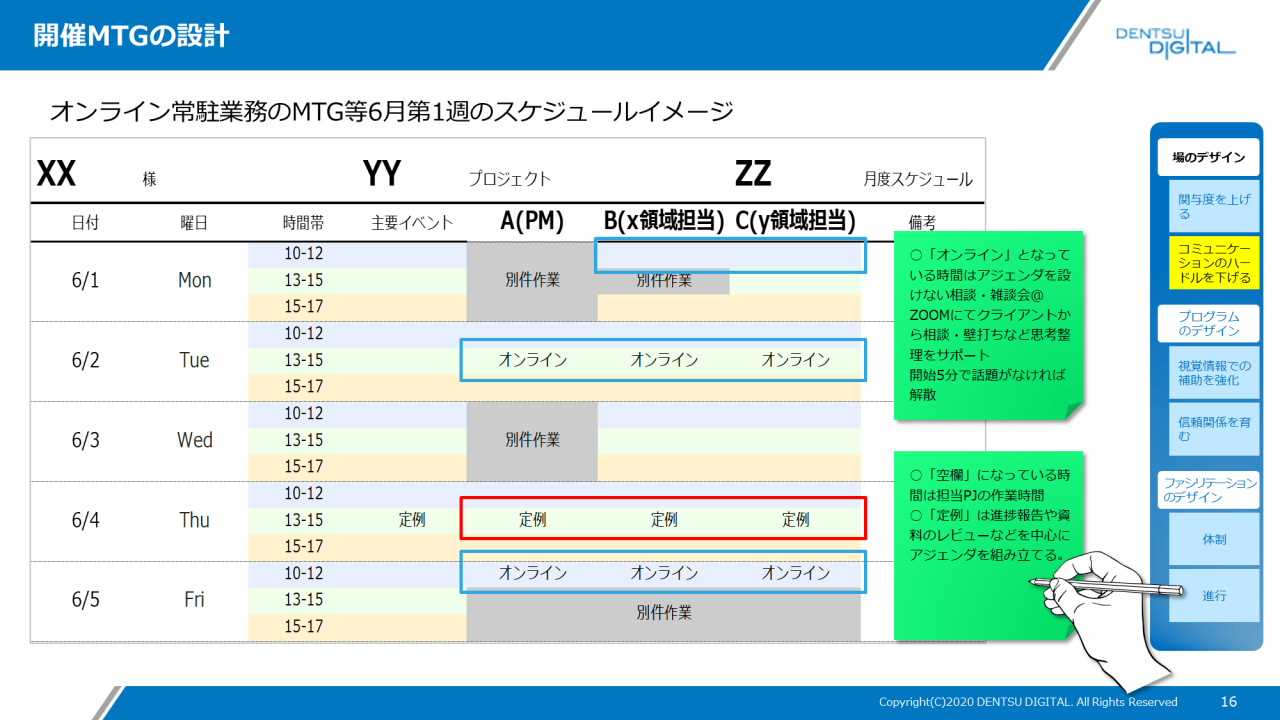 開催MTGの設計

DENTSU DIGITAL

オンライン常駐業務のMTG等6月第1週のスケジュールイメージ

XX 様 YY プロジェクト ZZ 月度スケジュール

| 日付 | 曜日 | 時間帯 | 主要イベント | A(PM) | B(x領域担当) | C(y領域担当) | 備考 |
|---|---|---|---|---|---|---|---|
| 6/1 | Mon | 10-12 | | 別件作業 | | | |
| | | 13-15 | | | 別件作業 | | |
| | | 15-17 | | | | | |
| 6/2 | Tue | 10-12 | | | | | |
| | | 13-15 | | オンライン | オンライン | オンライン | |
| | | 15-17 | | | | | |
| 6/3 | Wed | 10-12 | | 別件作業 | | | |
| | | 13-15 | | | | | |
| | | 15-17 | | | | | |
| 6/4 | Thu | 10-12 | | | | | |
| | | 13-15 | 定例 | 定例 | 定例 | 定例 | |
| | | 15-17 | | | | | |
| 6/5 | Fri | 10-12 | | オンライン | オンライン | オンライン | |
| | | 13-15 | | 別件作業 | | | |
| | | 15-17 | | | | | |

○「オンライン」となっている時間はアジェンダを設けない相談・雑談会@ZOOMにてクライアントから相談・壁打ちなど思考整理をサポート
開始5分で話題がなければ解散

○「空欄」になっている時間は担当PJの作業時間
○「定例」は進捗報告や資料のレビューなどを中心にアジェンダを組み立てる。

場のデザイン
関与度を上げる
コミュニケーションのハードルを下げる
プログラムのデザイン
視覚情報での補助を強化
信頼関係を育む
ファシリテーションのデザイン
体制
進行

Copyright(C)2020 DENTSU DIGITAL. All Rights Reserved 16